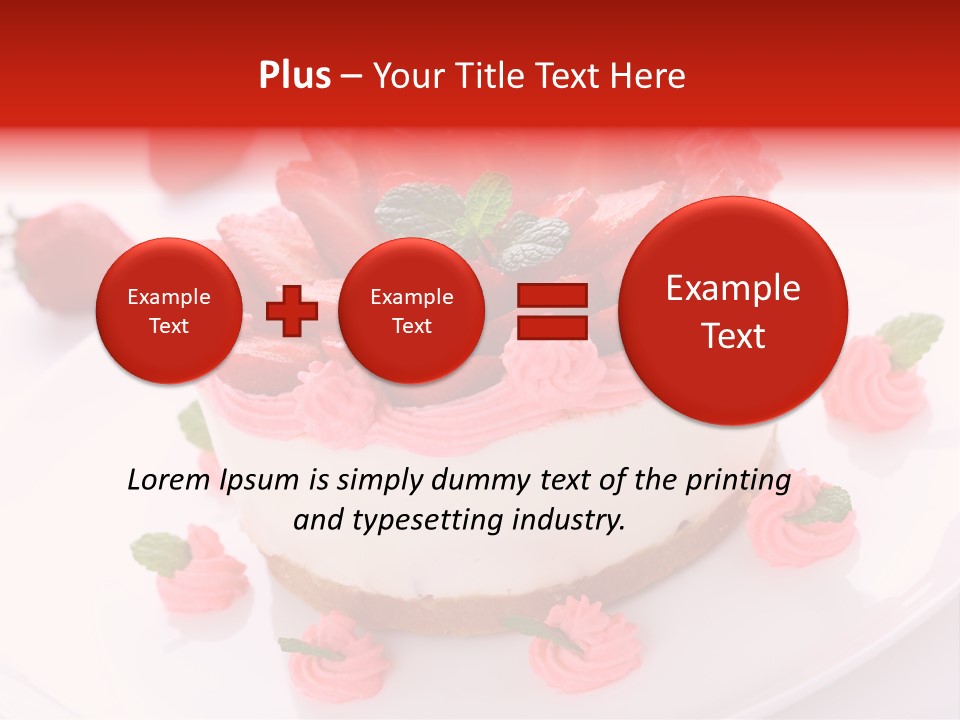 Plus – Your Title Text Here

Example Text

Example Text

Example Text

Lorem Ipsum is simply dummy text of the printing and typesetting industry.